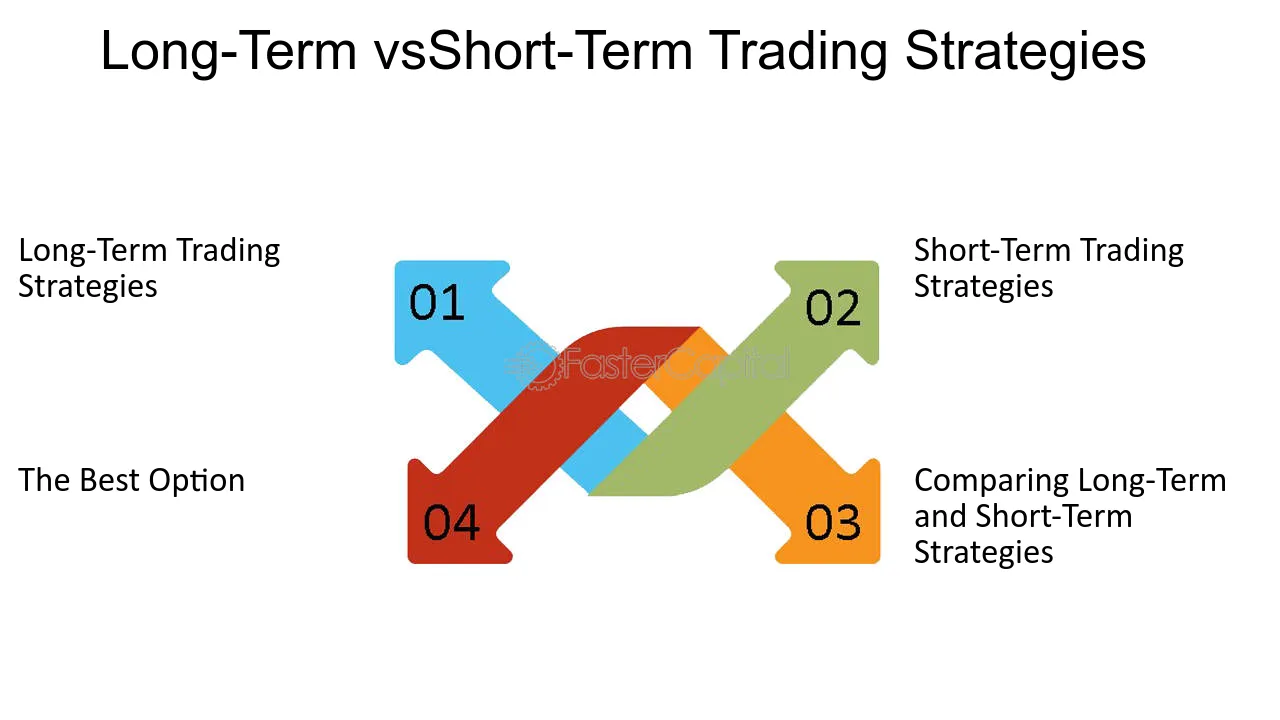 Long-Term vsShort-Term Trading Strategies

Long-Term Trading Strategies

01

02

Short-Term Trading Strategies

FasterCapital

The Best Option

04

03

Comparing Long-Term and Short-Term Strategies